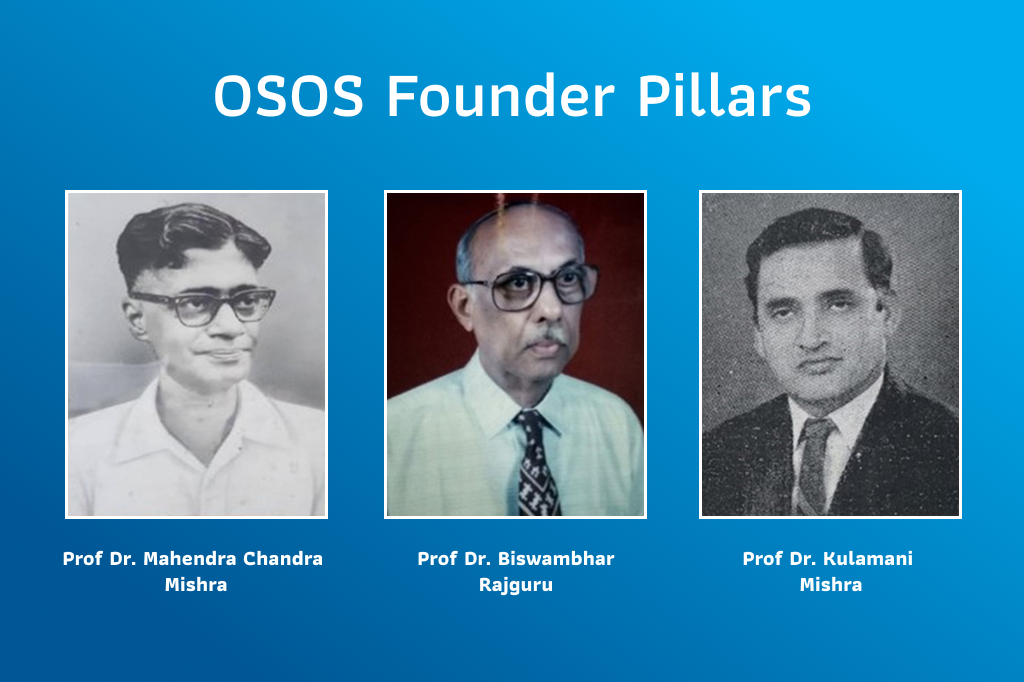 OSOS Founder Pillars

Prof Dr. Mahendra Chandra Mishra

Prof Dr. Biswambhar Rajguru

Prof Dr. Kulamani Mishra